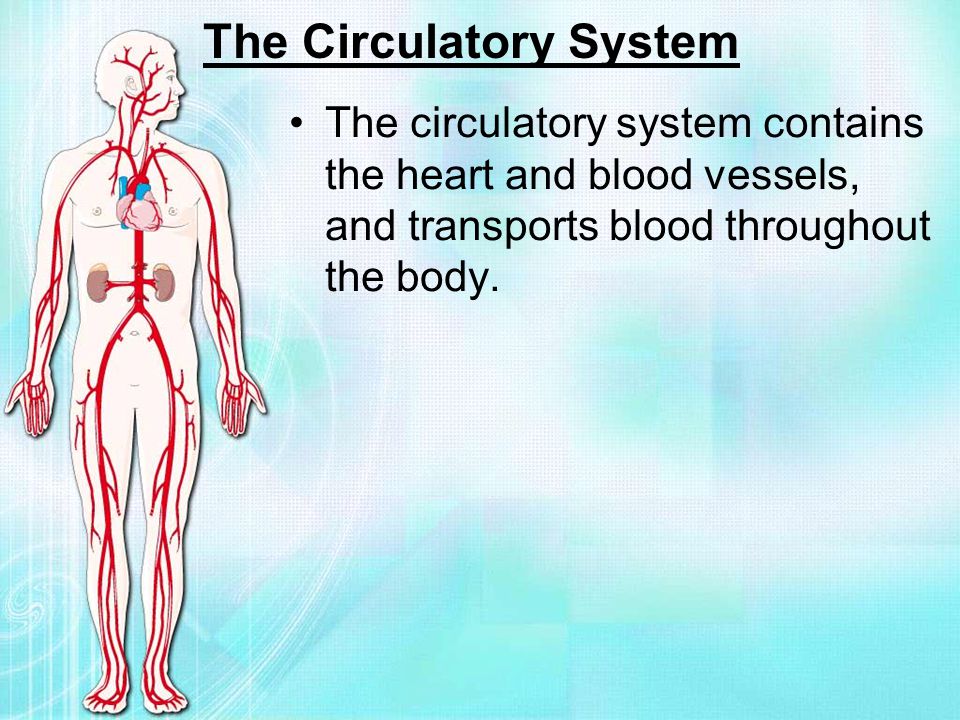 The Circulatory System

• The circulatory system contains the heart and blood vessels, and transports blood throughout the body.